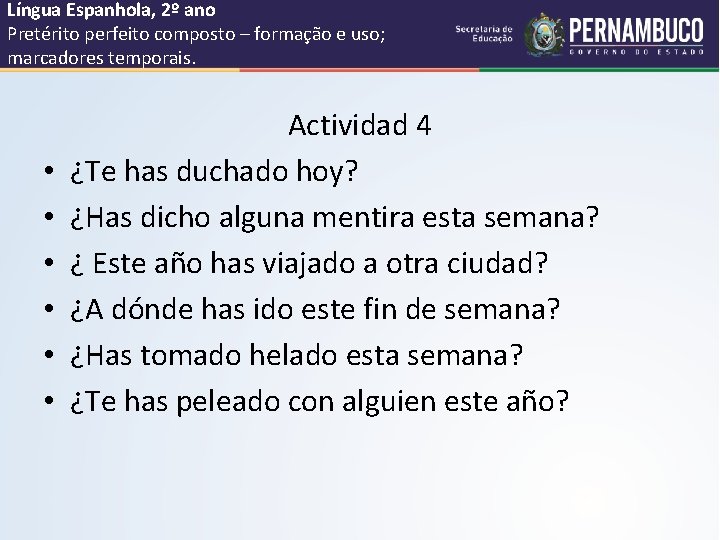 Língua Espanhola, 2º ano
Pretérito perfeito composto – formação e uso; marcadores temporais.

Secretaria de Educação
PERNAMBUCO
GOVERNO DO ESTADO

Actividad 4

• ¿Te has duchado hoy?
• ¿Has dicho alguna mentira esta semana?
• ¿ Este año has viajado a otra ciudad?
• ¿A dónde has ido este fin de semana?
• ¿Has tomado helado esta semana?
• ¿Te has peleado con alguien este año?